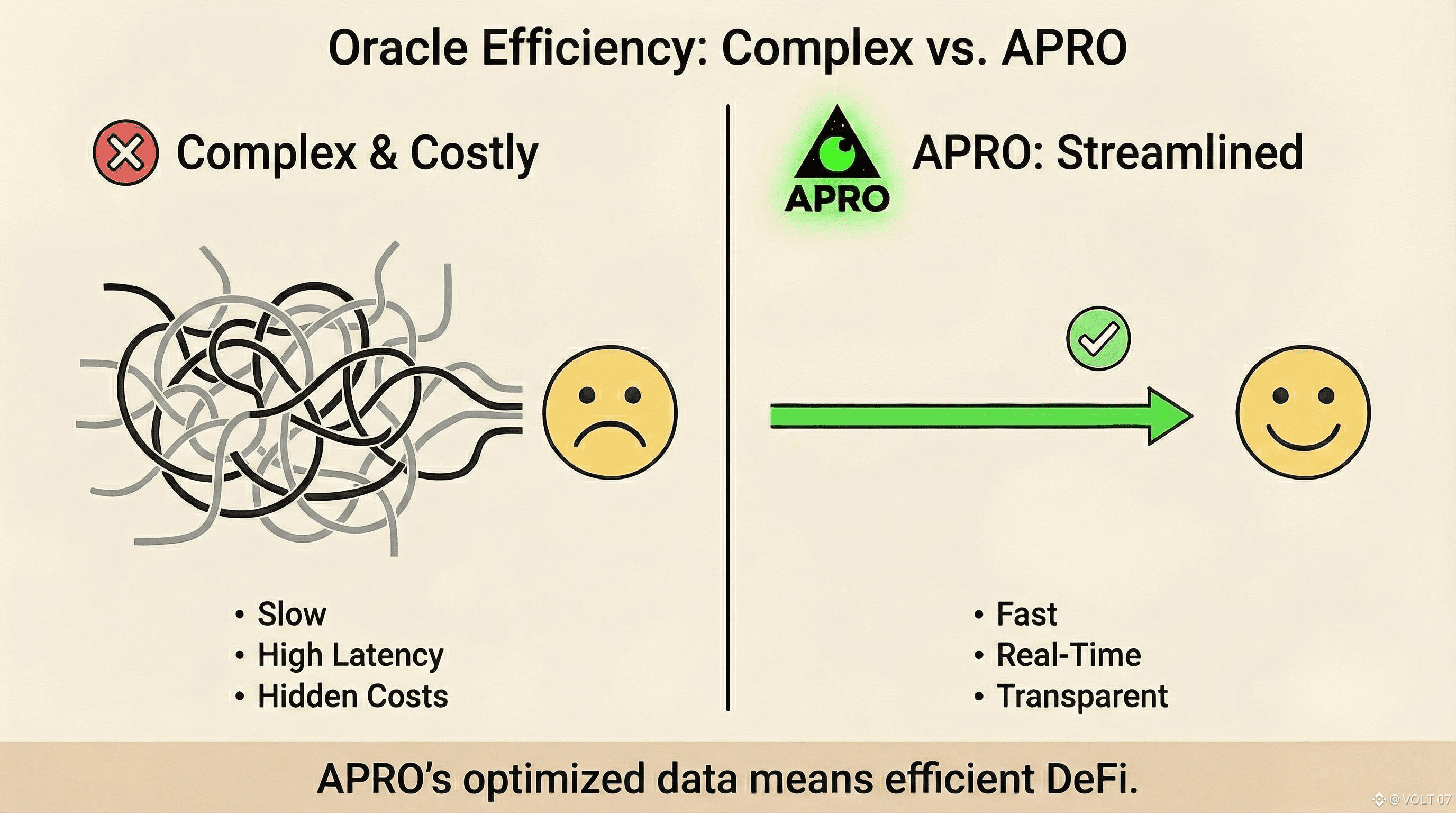 Oracle Efficiency: Complex vs. APRO

Complex & Costly

• Slow
• High Latency
• Hidden Costs

APRO

APRO: Streamlined

• Fast
• Real-Time
• Transparent

APRO's optimized data means efficient DeFi.

@ VOLT 07